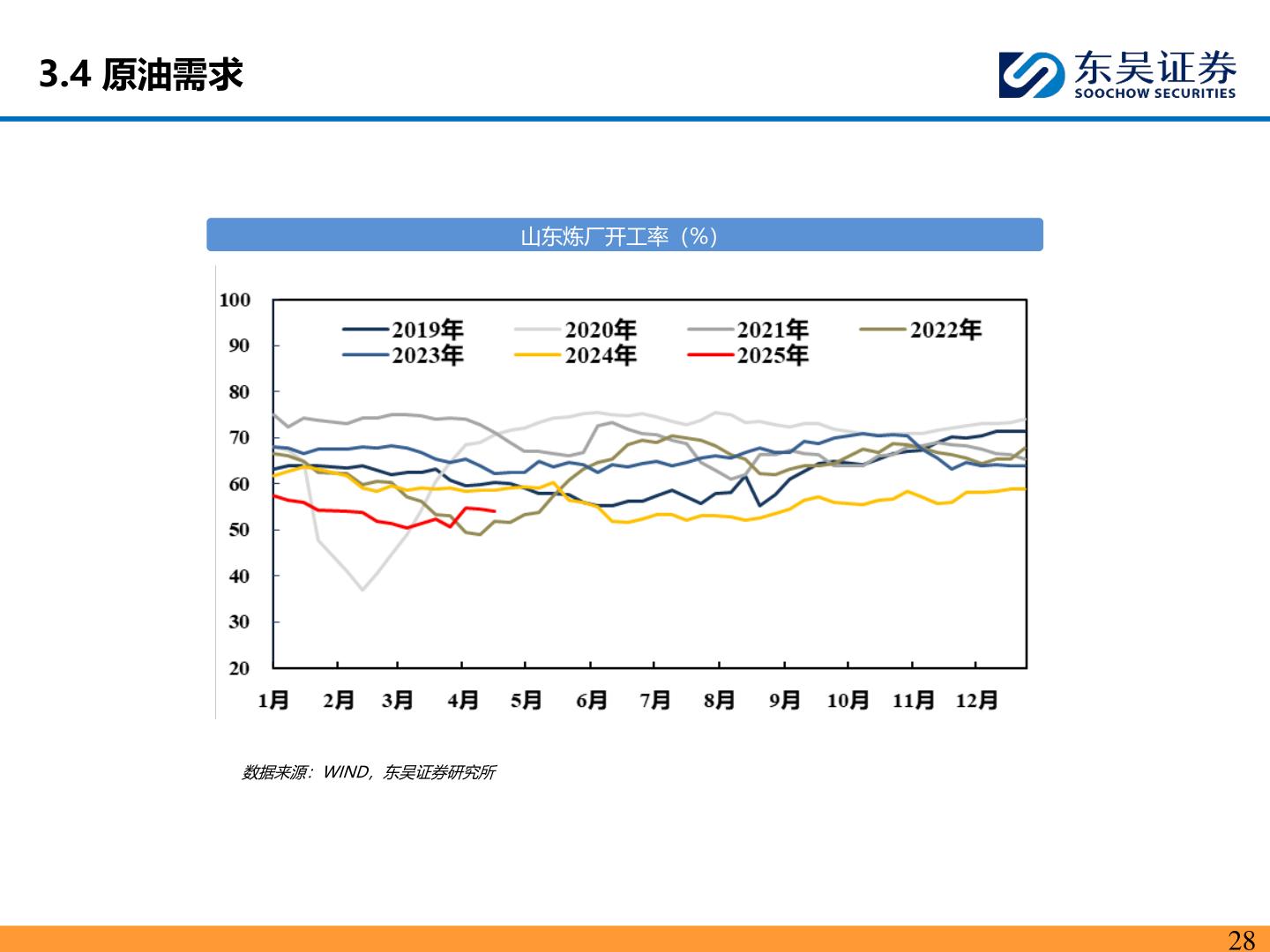 3.4 原油需求

东吴证券
SOOCHOW SECURITIES

山东炼厂开工率（%）

100
90
80
70
60
50
40
30
20

2019年 2020年 2021年 2022年
2023年 2024年 2025年

1月 2月 3月 4月 5月 6月 7月 8月 9月 10月 11月 12月

数据来源：WIND，东吴证券研究所

28